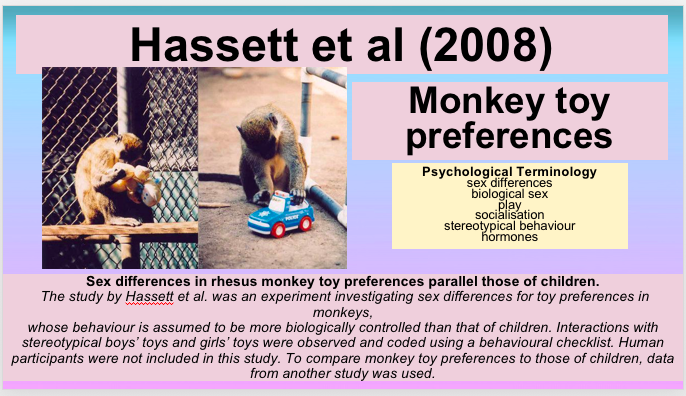 Hassett et al (2008)

Monkey toy preferences

Psychological Terminology
sex differences
biological sex
play
socialisation
stereotypical behaviour
hormones

POLICE

Sex differences in rhesus monkey toy preferences parallel those of children.
The study by Hassett et al. was an experiment investigating sex differences for toy preferences in monkeys,
whose behaviour is assumed to be more biologically controlled than that of children. Interactions with stereotypical boys' toys and girls' toys were observed and coded using a behavioural checklist. Human participants were not included in this study. To compare monkey toy preferences to those of children, data from another study was used.